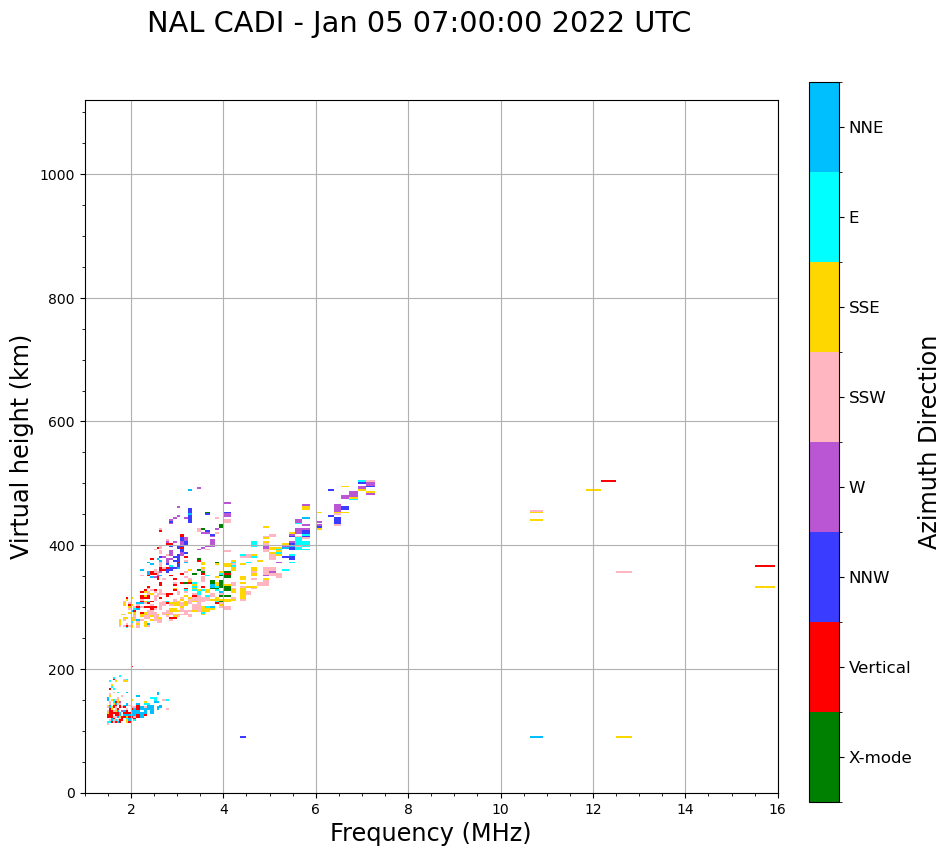 NAL CADI - Jan 05 07:00:00 2022 UTC

Virtual height (km)

1000
800
600
400
200
0

2
4
6
8
10
12
14
16

Frequency (MHz)

NNE
E
SSE
SSW
W
NNW
Vertical
X-mode

Azimuth Direction